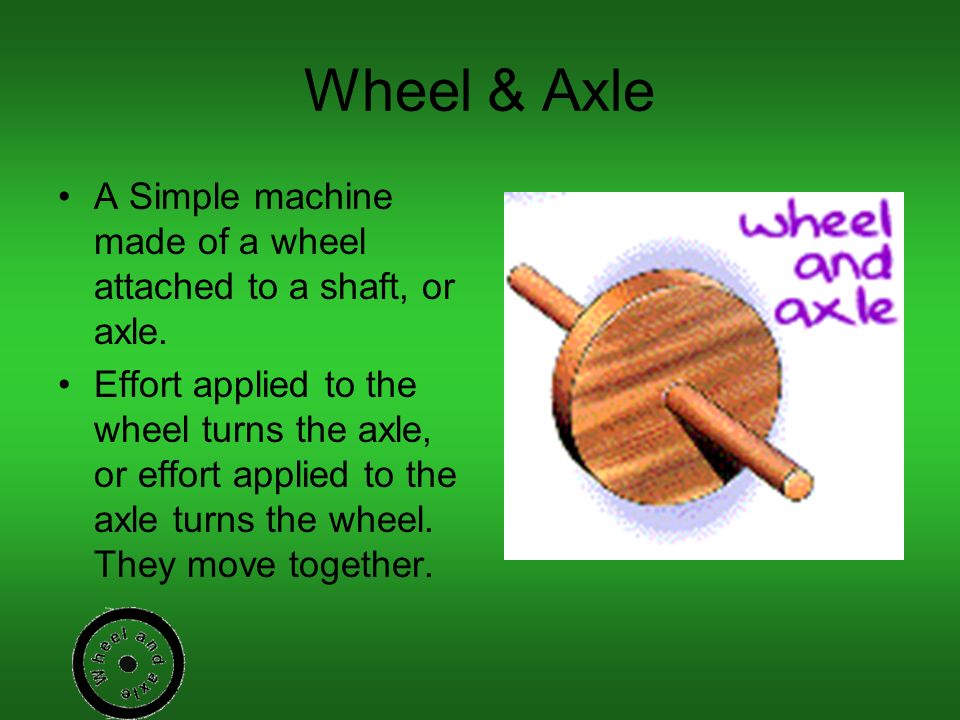 Wheel & Axle

• A Simple machine made of a wheel attached to a shaft, or axle.

• Effort applied to the wheel turns the axle, or effort applied to the axle turns the wheel. They move together.

wheel and axle

Wheel and axle